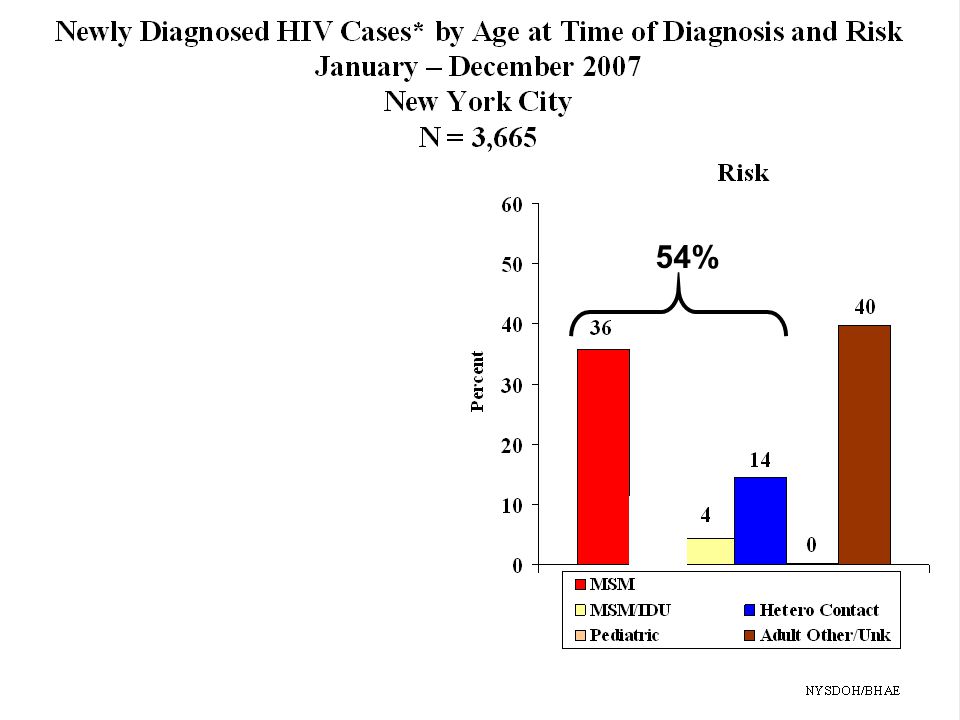 Newly Diagnosed HIV Cases* by Age at Time of Diagnosis and Risk
January – December 2007
New York City
N = 3,665

Risk

60
50
40
30
20
10
0

Percent

54%

36

4

14

0

40

MSM
MSM/IDU
Hetero Contact
Pediatric
Adult Other/Unk

NYSDOH/BHAE